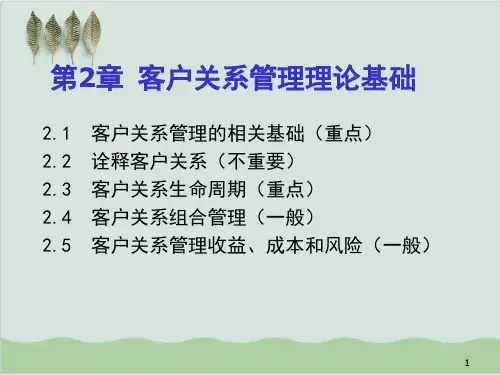 第2章 客户关系管理理论基础

2.1 客户关系管理的相关基础（重点）
2.2 诠释客户关系（不重要）
2.3 客户关系生命周期（重点）
2.4 客户关系组合管理（一般）
2.5 客户关系管理收益、成本和风险（一般）

1